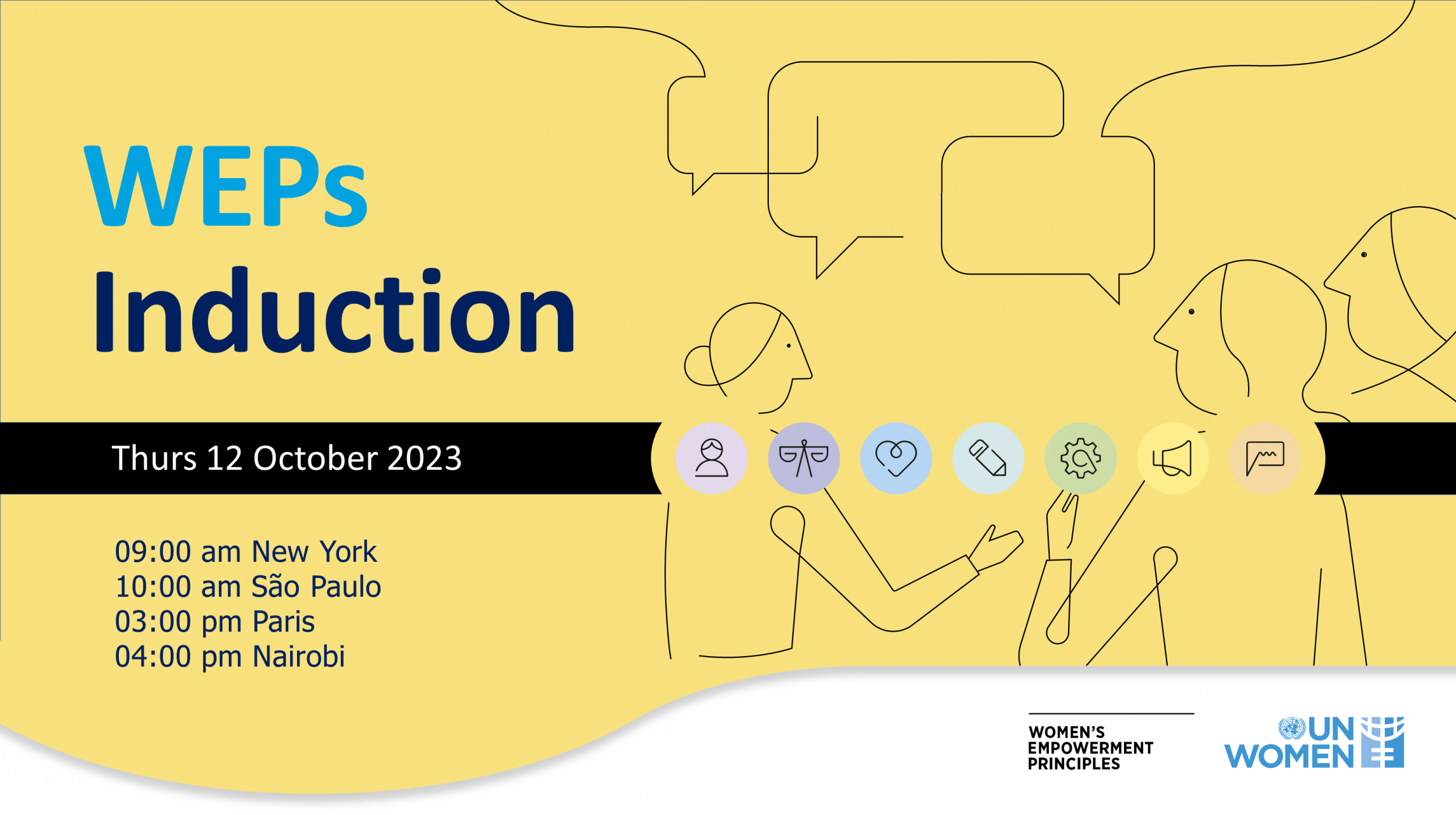 WEPs
Induction

Thurs 12 October 2023

09:00 am New York
10:00 am São Paulo
03:00 pm Paris
04:00 pm Nairobi

WOMEN'S
EMPOWERMENT
PRINCIPLES

UN
WOMEN